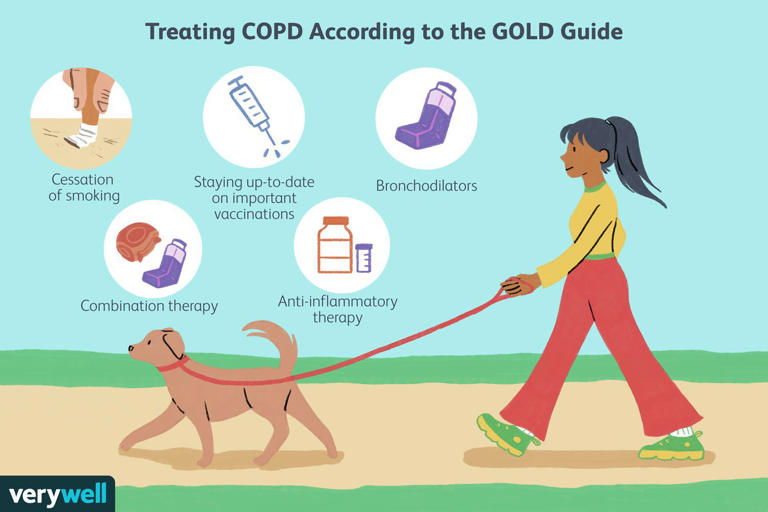 Treating COPD According to the GOLD Guide

Cessation of smoking

Staying up-to-date on important vaccinations

Bronchodilators

Combination therapy

Anti-inflammatory therapy

verywell